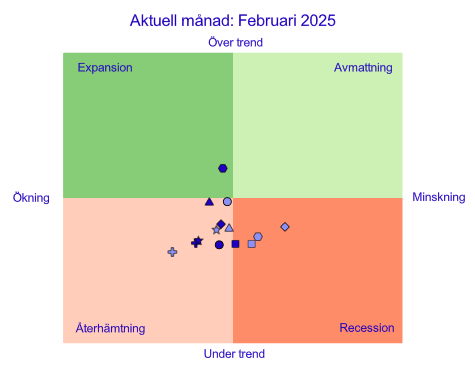 Aktuell månad: Februari 2025

Över trend

Expansion

Avmattning

Ökning

Minskning

Återhämtning

Recession

Under trend